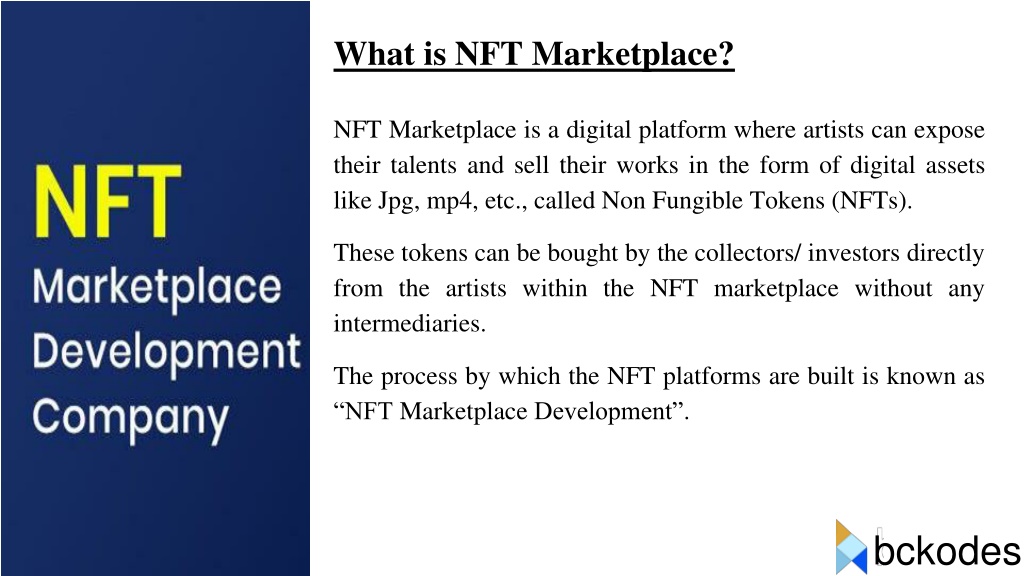 NFT
Marketplace
Development
Company

What is NFT Marketplace?

NFT Marketplace is a digital platform where artists can expose their talents and sell their works in the form of digital assets like Jpg, mp4, etc., called Non Fungible Tokens (NFTs).

These tokens can be bought by the collectors/ investors directly from the artists within the NFT marketplace without any intermediaries.

The process by which the NFT platforms are built is known as “NFT Marketplace Development”.

bckodes